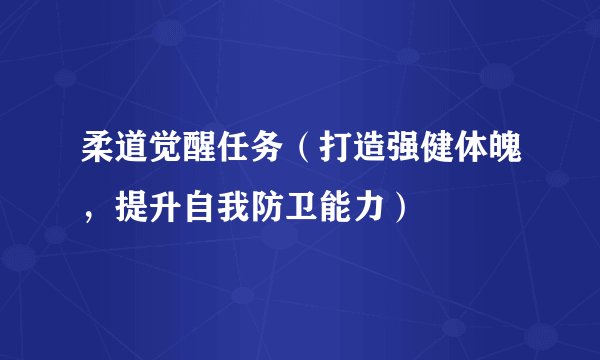 柔道觉醒任务（打造强健体魄，提升自我防卫能力）